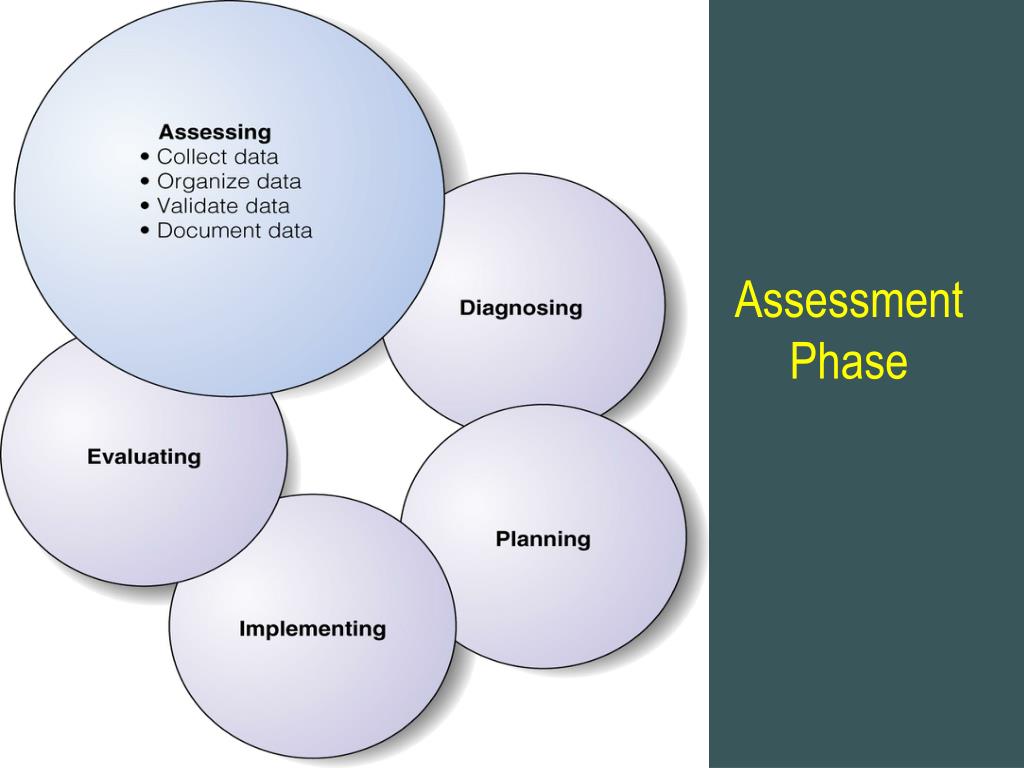 Assessing
• Collect data
• Organize data
• Validate data
• Document data

Diagnosing

Planning

Implementing

Evaluating

Assessment Phase